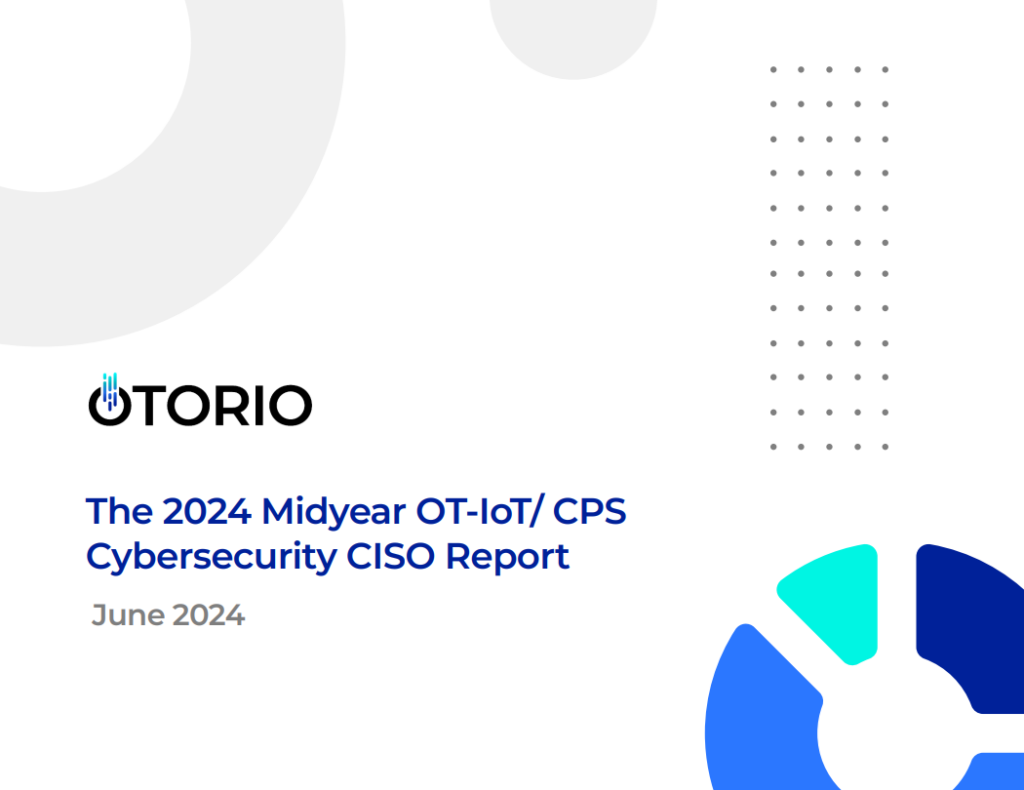 OTORIO

The 2024 Midyear OT-IoT/ CPS Cybersecurity CISO Report

June 2024